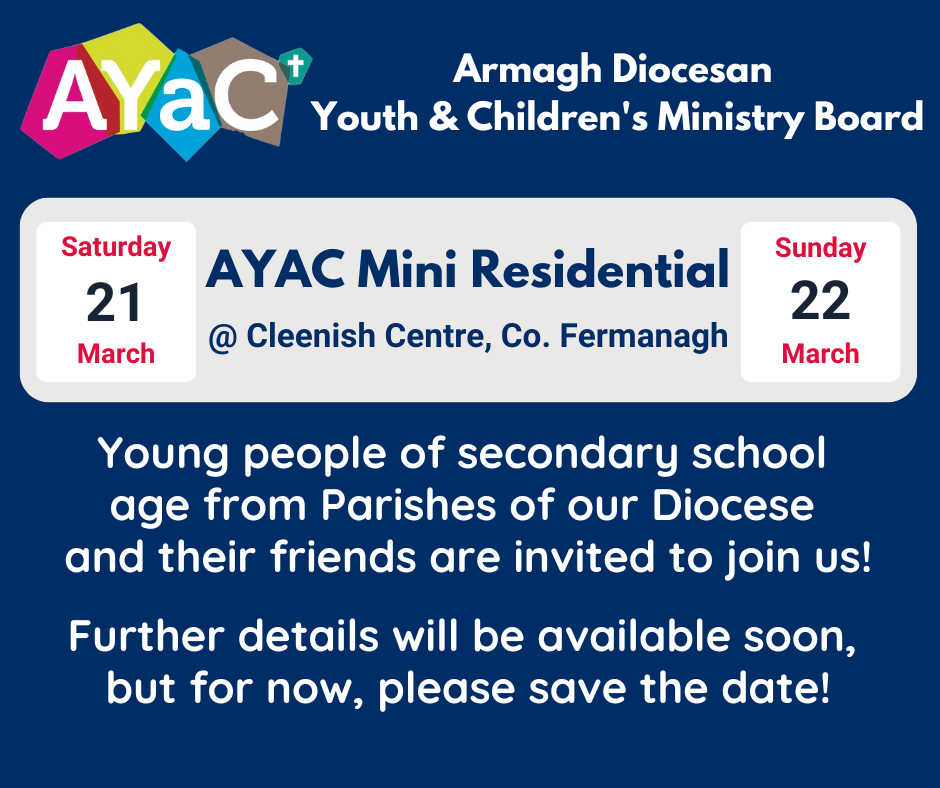 AYaC

Armagh Diocesan
Youth & Children's Ministry Board

Saturday
21
March

AYAC Mini Residential
@ Cleenish Centre, Co. Fermanagh

Sunday
22
March

Young people of secondary school age from Parishes of our Diocese and their friends are invited to join us!

Further details will be available soon, but for now, please save the date!